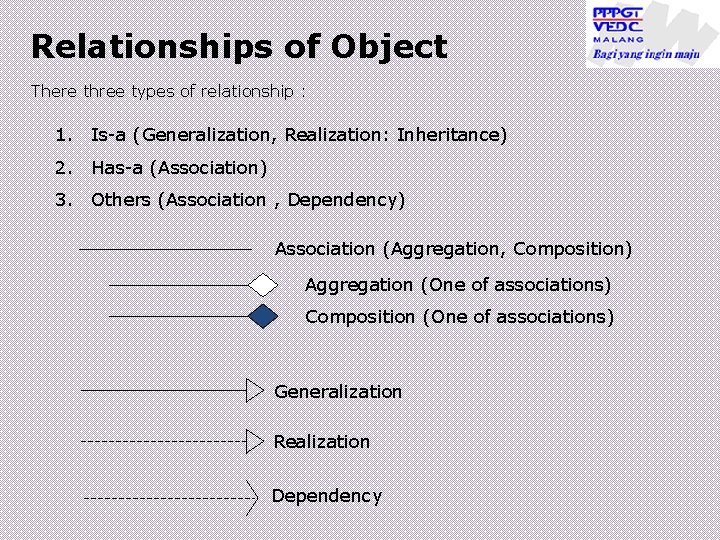 PPPGT
VEDC
MALANG
Bagi yang ingin maju

Relationships of Object

There three types of relationship :

1. Is-a (Generalization, Realization: Inheritance)
2. Has-a (Association)
3. Others (Association , Dependency)

Association (Aggregation, Composition)

Aggregation (One of associations)

Composition (One of associations)

Generalization

Realization

Dependency